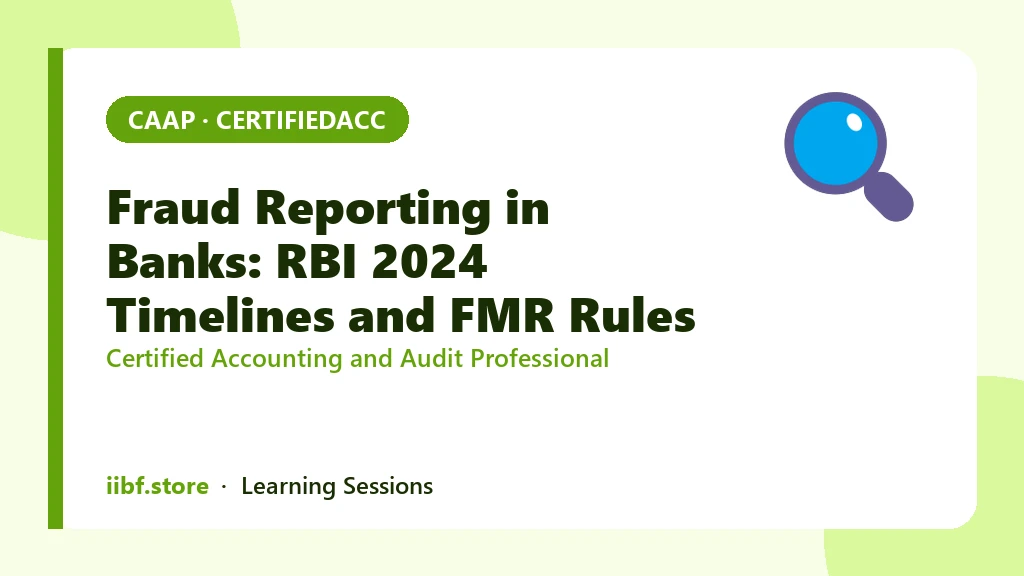 CAAP · CERTIFIEDACC

Fraud Reporting in Banks: RBI 2024 Timelines and FMR Rules

Certified Accounting and Audit Professional

iibf.store · Learning Sessions